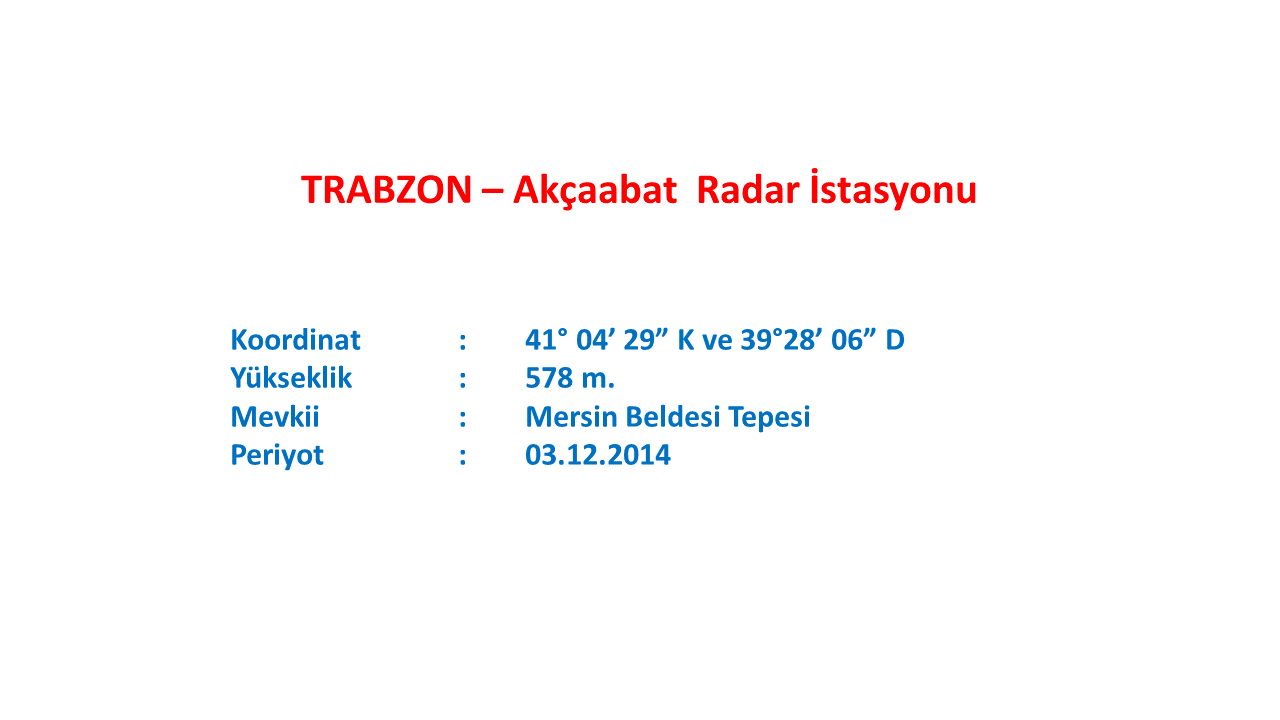 TRABZON – Akçaabat Radar İstasyonu

Koordinat : 41° 04’ 29” K ve 39°28’ 06” D
Yükseklik : 578 m.
Mevkii : Mersin Beldesi Tepesi
Periyot : 03.12.2014